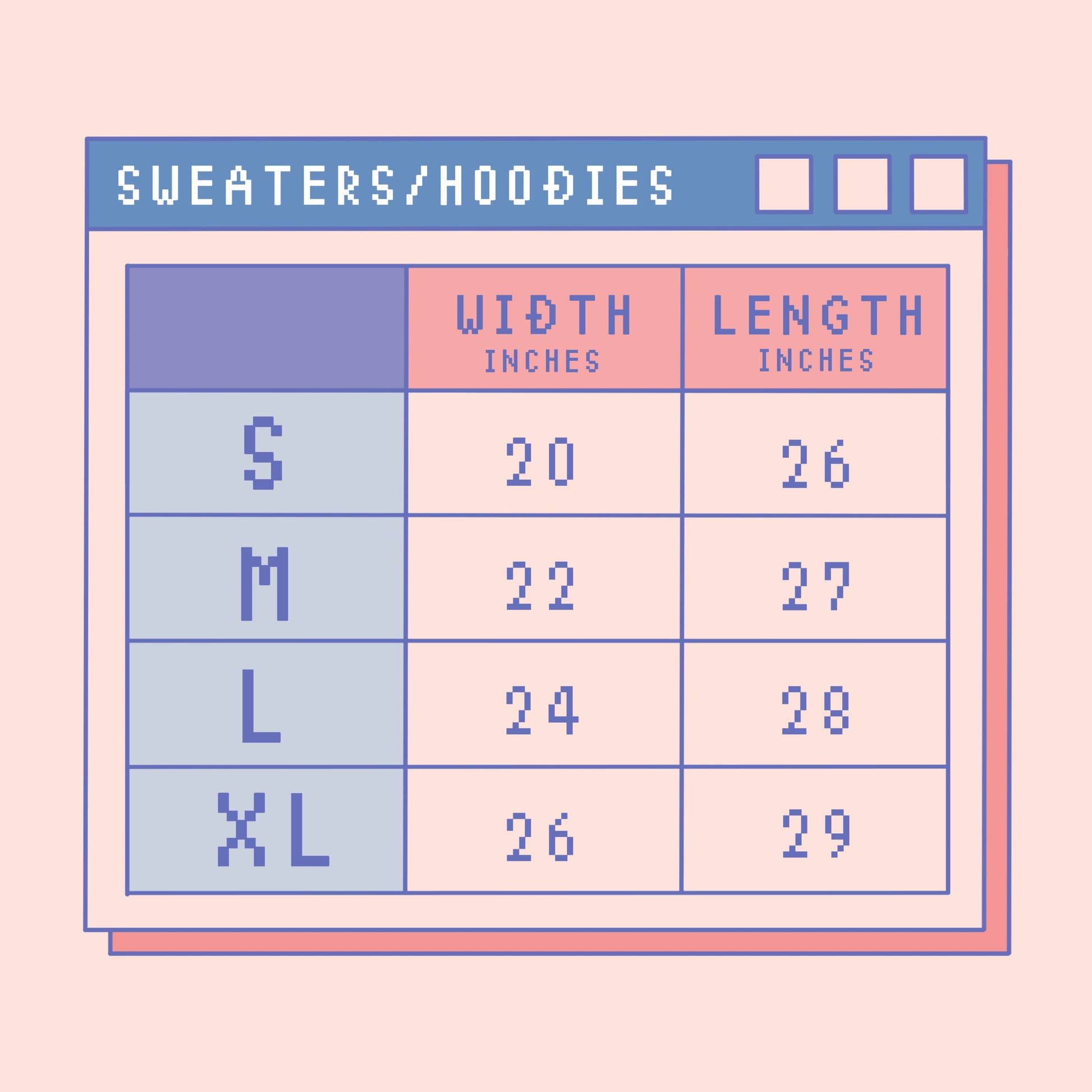 SWEATERS/HOODIES

| | WIDTH INCHES | LENGTH INCHES |
|---|---|---|
| S | 20 | 26 |
| M | 22 | 27 |
| L | 24 | 28 |
| XL | 26 | 29 |